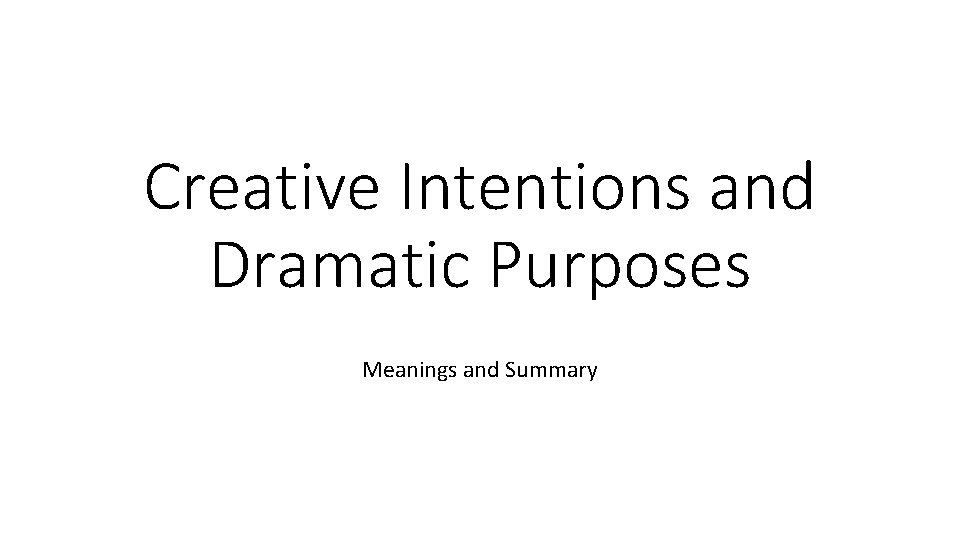 Creative Intentions and Dramatic Purposes

Meanings and Summary